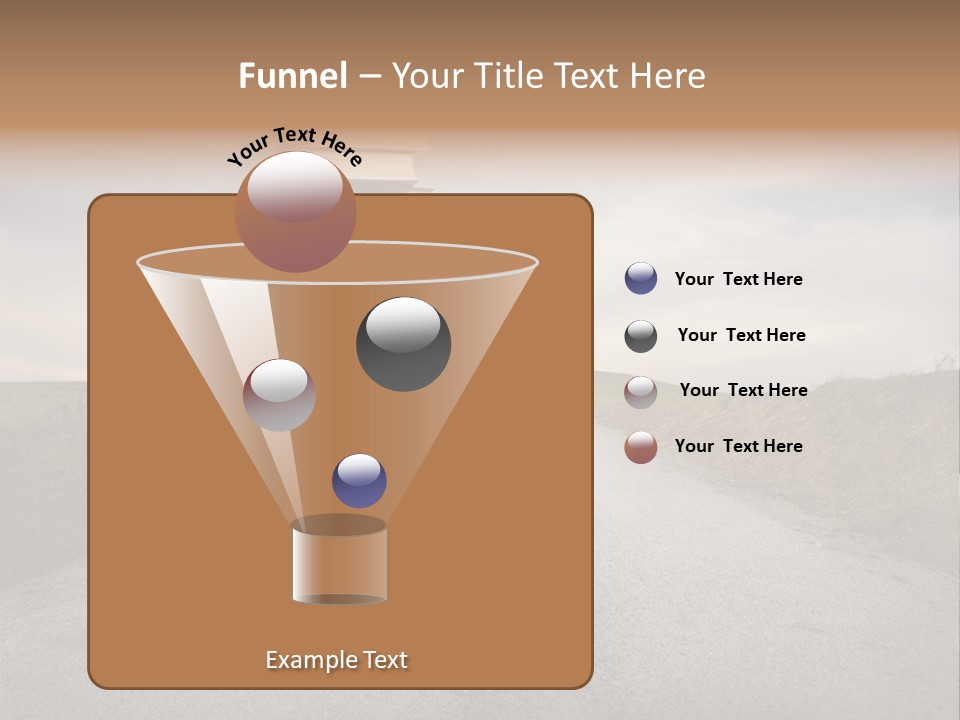 Funnel – Your Title Text Here

Your Text Here

Your Text Here

Your Text Here

Your Text Here

Your Text Here

Example Text